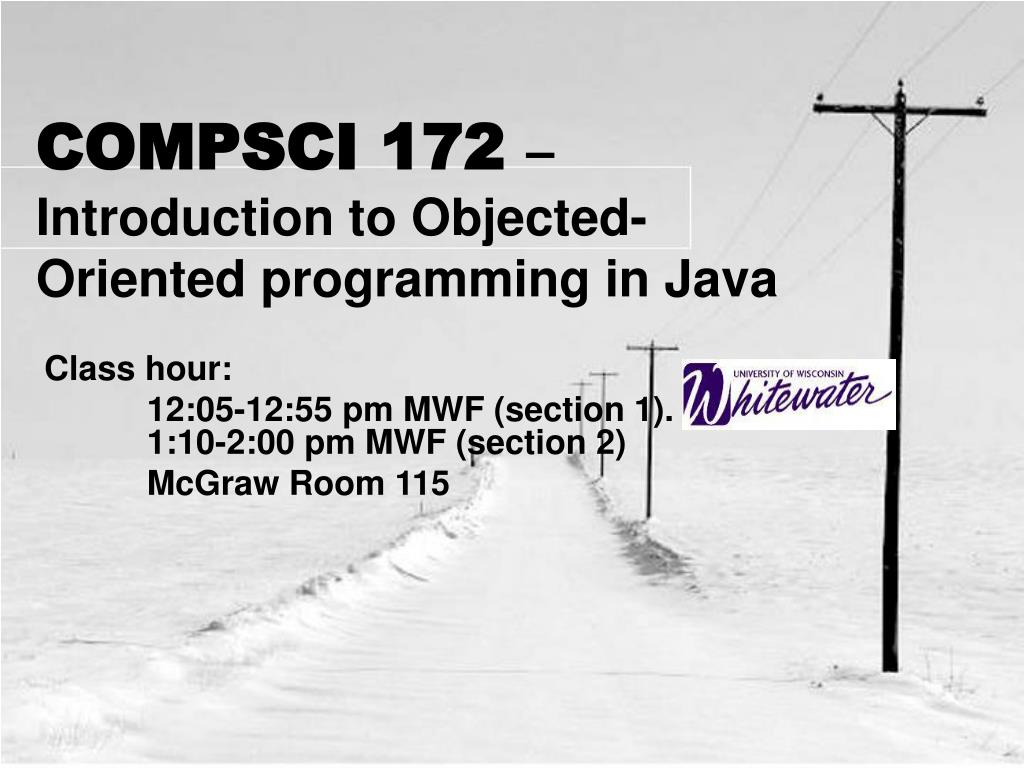 COMPSCI 172 – Introduction to Objected-Oriented programming in Java

Class hour:

12:05-12:55 pm MWF (section 1).
1:10-2:00 pm MWF (section 2)
McGraw Room 115

UNIVERSITY OF WISCONSIN
Whitewater